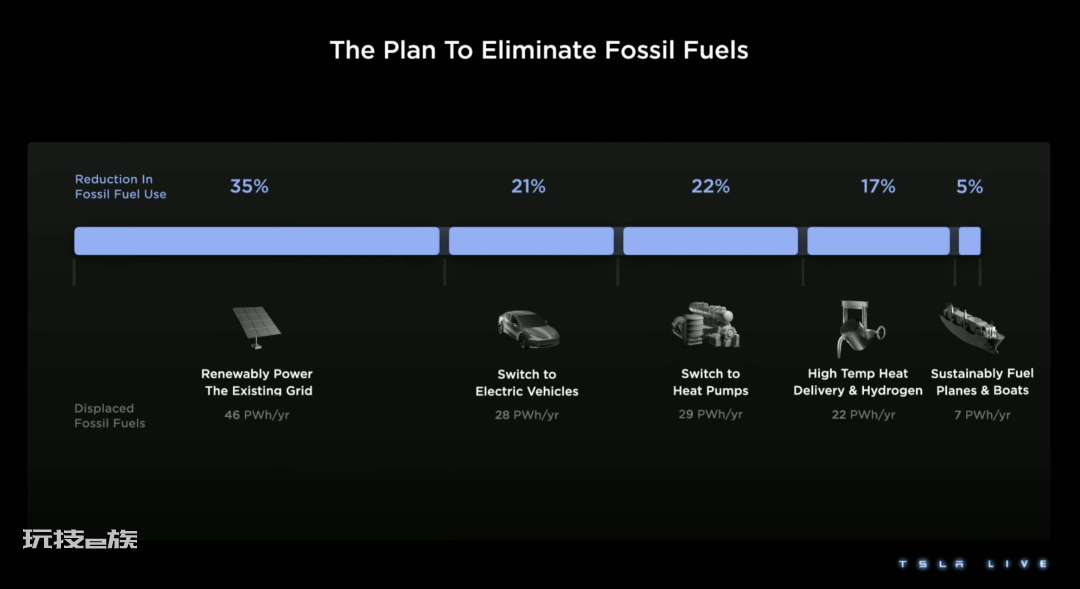 The Plan To Eliminate Fossil Fuels

Reduction In Fossil Fuel Use

35%

21%

22%

17%

5%

Renewably Power The Existing Grid

Switch to Electric Vehicles

Switch to Heat Pumps

High Temp Heat Delivery & Hydrogen

Sustainably Fuel Planes & Boats

Displaced Fossil Fuels

46 PWh/yr

28 PWh/yr

29 PWh/yr

22 PWh/yr

7 PWh/yr

玩技e族

TSLA LIVE